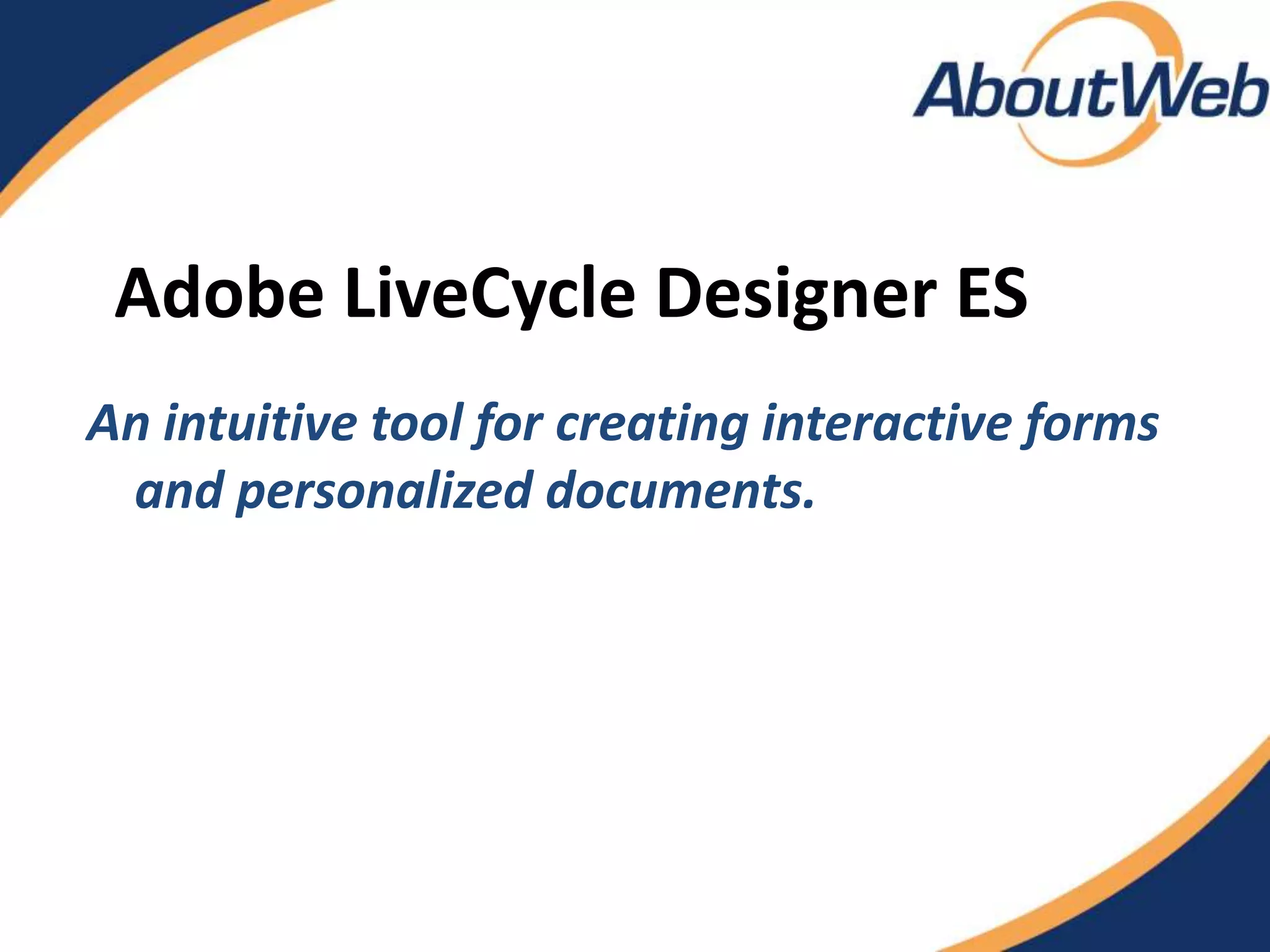 AboutWeb

Adobe LiveCycle Designer ES

An intuitive tool for creating interactive forms and personalized documents.